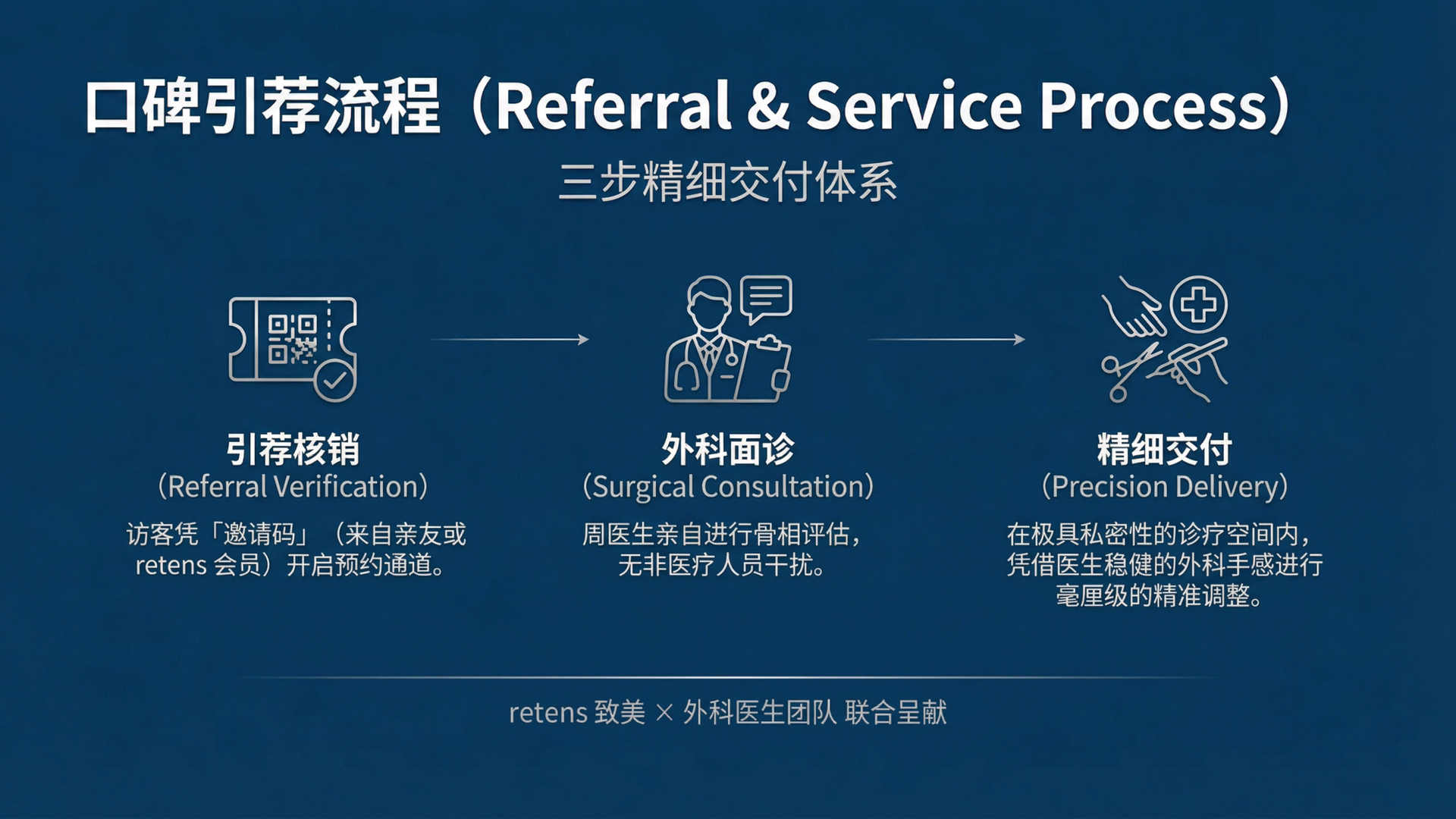 口碑引荐流程（Referral & Service Process）

三步精细交付体系

引荐核销
（Referral Verification）
访客凭「邀请码」（来自亲友或 retens 会员）开启预约通道。

外科面诊
（Surgical Consultation）
周医生亲自进行骨相评估，无非医疗人员干扰。

精细交付
（Precision Delivery）
在极具私密性的诊疗空间内，凭借医生稳健的外科手感进行毫厘级的精准调整。

retens 致美 × 外科医生团队 联合呈献